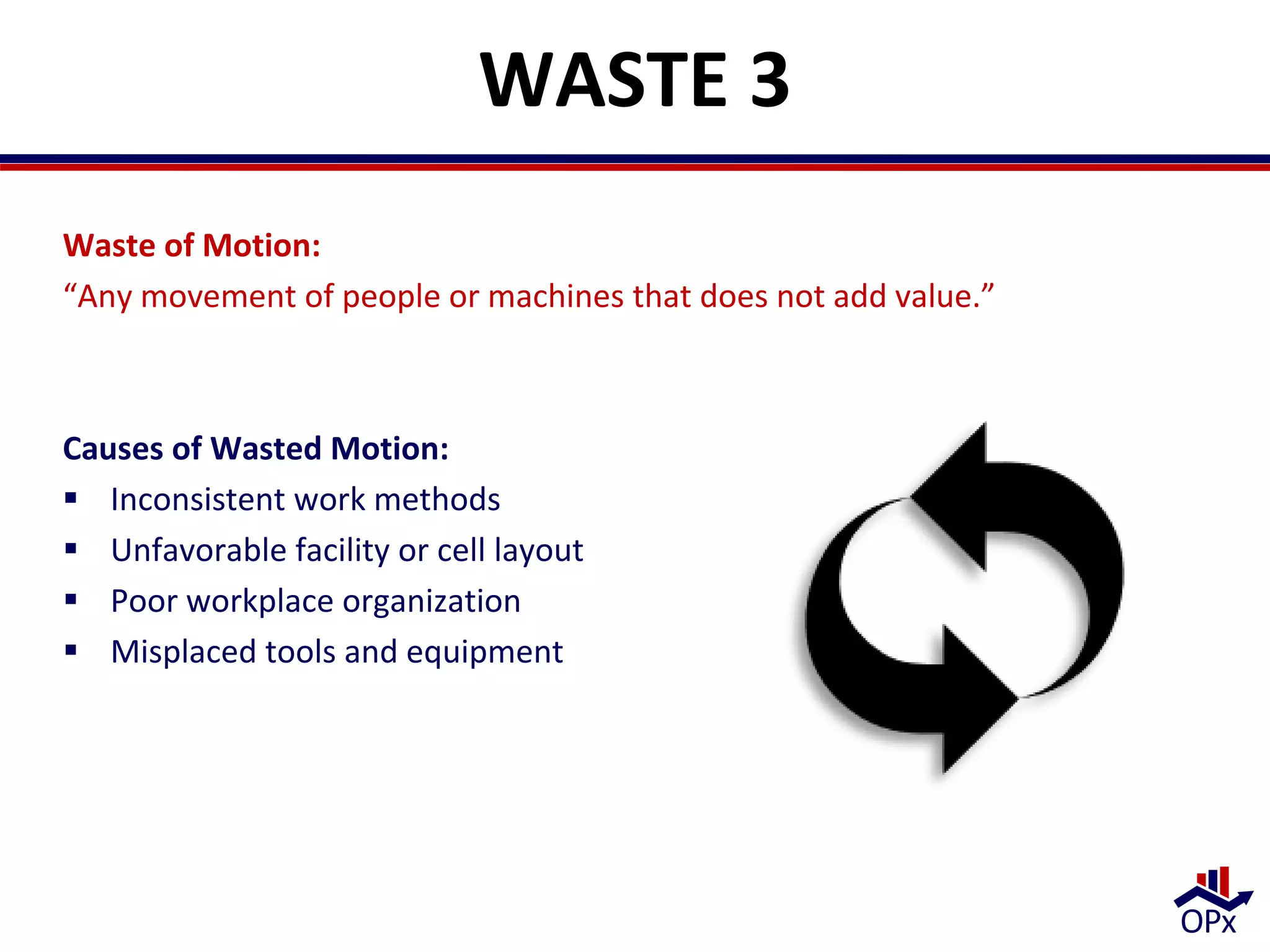 WASTE 3

Waste of Motion:
“Any movement of people or machines that does not add value.”

Causes of Wasted Motion:
▪ Inconsistent work methods
▪ Unfavorable facility or cell layout
▪ Poor workplace organization
▪ Misplaced tools and equipment

OPx